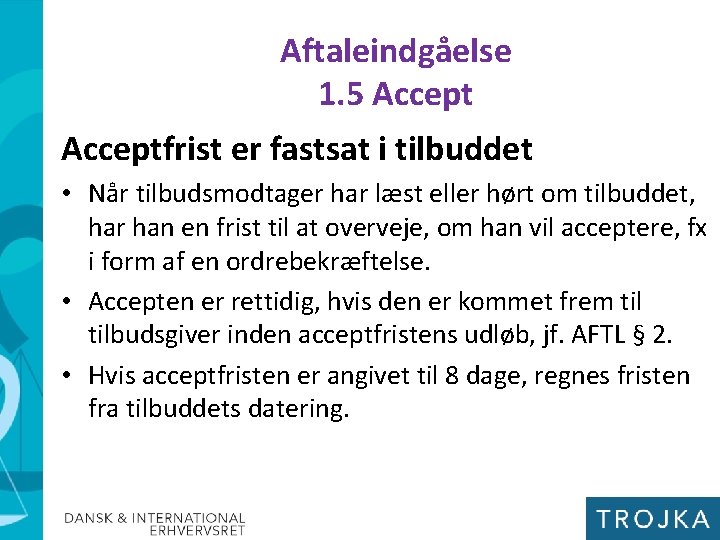 Aftaleindgåelse
1.5 Accept

Acceptfrist er fastsat i tilbuddet

• Når tilbudsmodtager har læst eller hørt om tilbuddet, har han en frist til at overveje, om han vil acceptere, fx i form af en ordrebekræftelse.

• Accepten er rettidig, hvis den er kommet frem til tilbudsgiver inden acceptfristens udløb, jf. AFTL § 2.

• Hvis acceptfristen er angivet til 8 dage, regnes fristen fra tilbuddets datering.

DANSK & INTERNATIONAL ERHVERVSRET

TROJKA